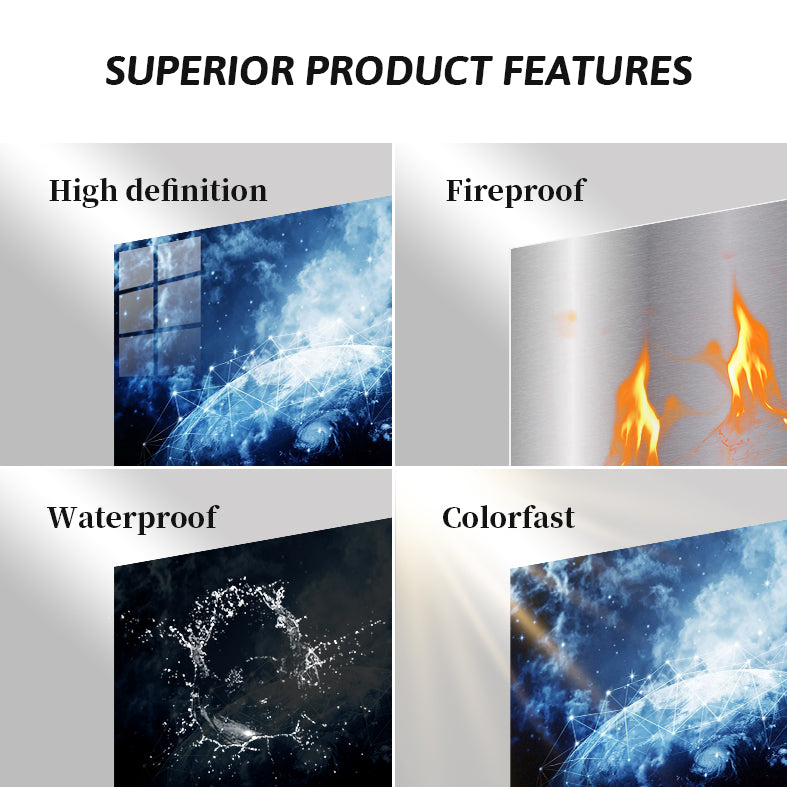 SUPERIOR PRODUCT FEATURES

High definition

Fireproof

Waterproof

Colorfast